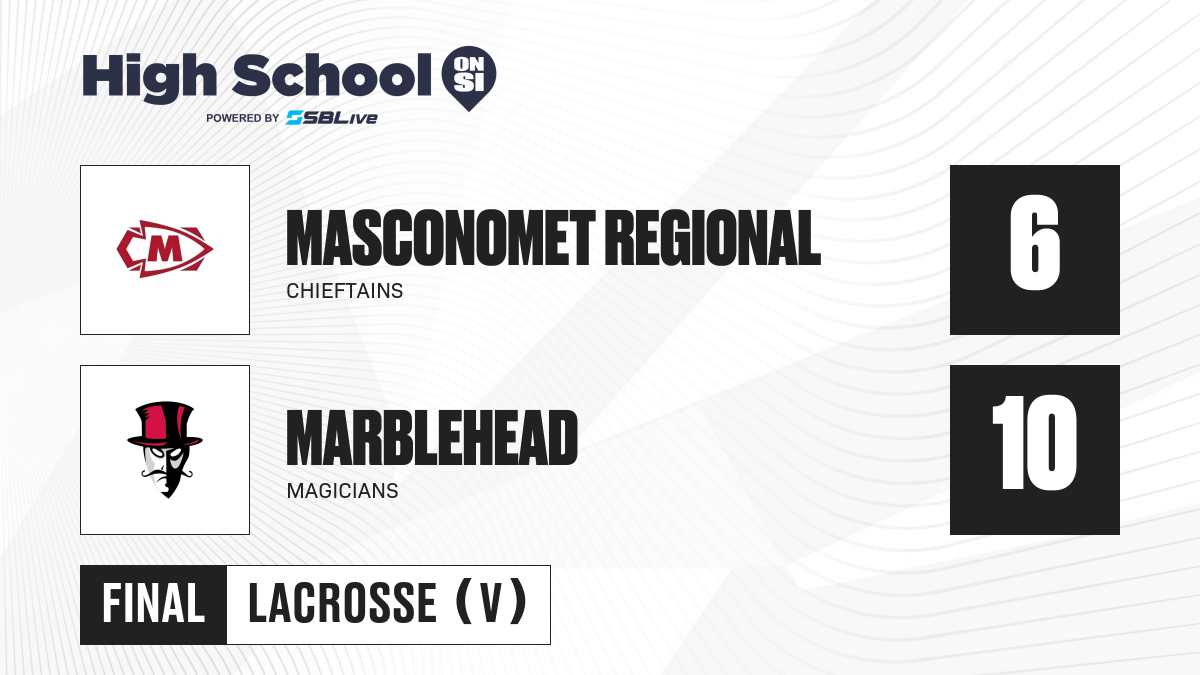 High School ON SI
POWERED BY SBLive

M

MASCONOMET REGIONAL
CHIEFTAINS

6

MARBLEHEAD
MAGICIANS

10

FINAL LACROSSE (V)